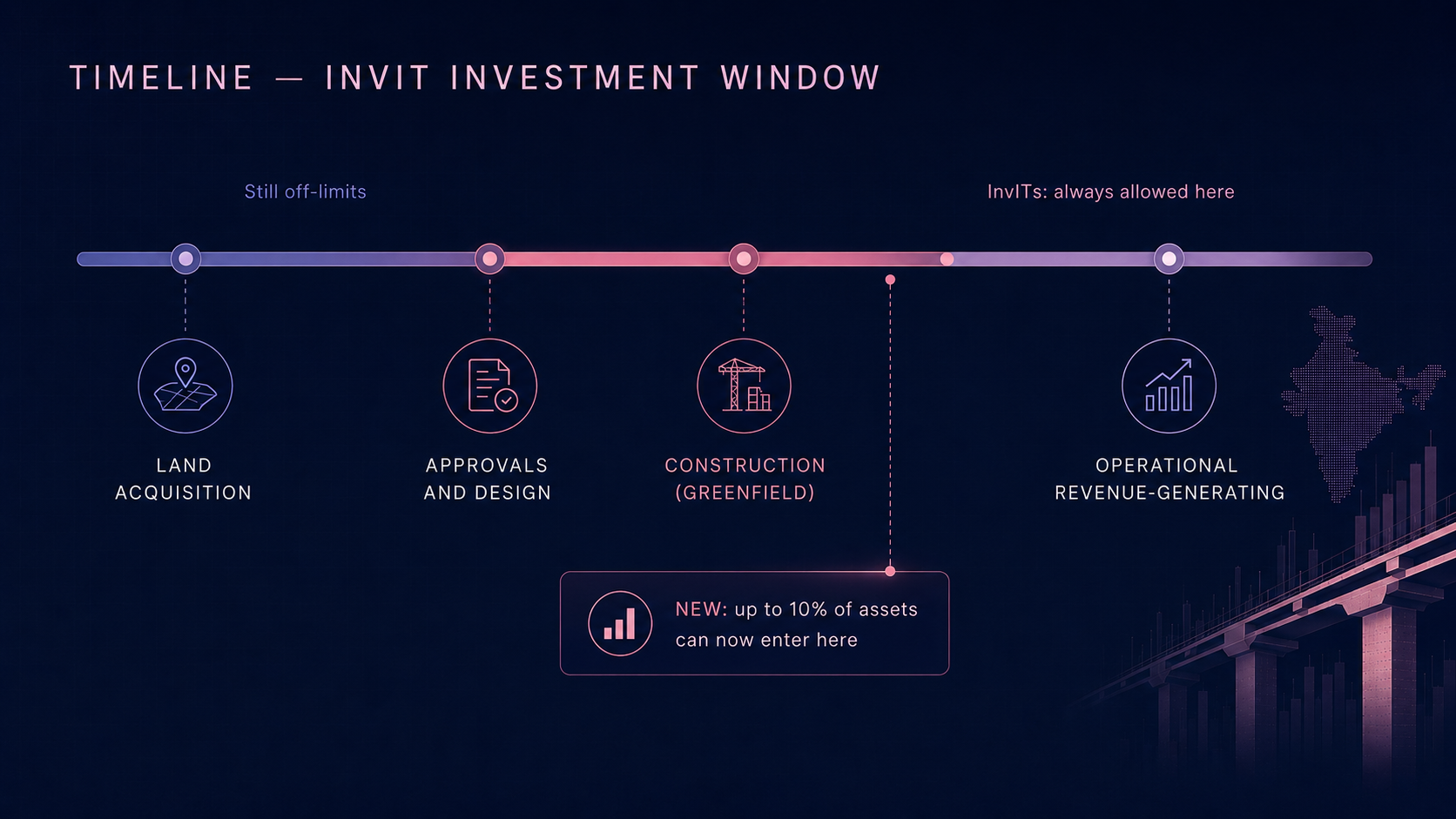 TIMELINE — INVIT INVESTMENT WINDOW

Still off-limits

InvITs: always allowed here

LAND ACQUISITION

APPROVALS AND DESIGN

CONSTRUCTION (GREENFIELD)

OPERATIONAL REVENUE-GENERATING

NEW: up to 10% of assets can now enter here